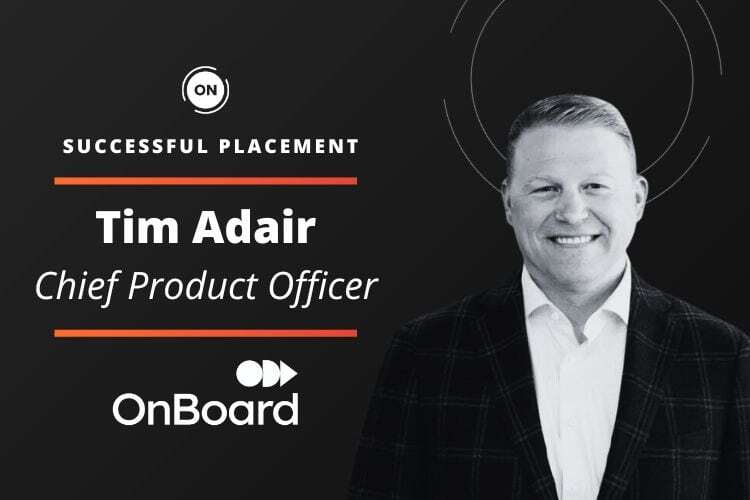 ON

SUCCESSFUL PLACEMENT

Tim Adair

Chief Product Officer

OnBoard